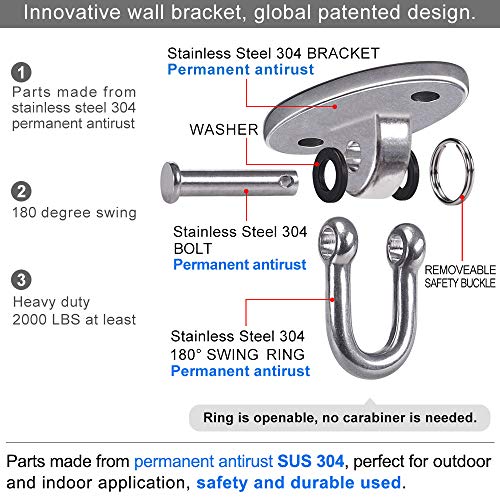 Innovative wall bracket, global patented design.

1
Parts made from stainless steel 304 permanent antirust

2
180 degree swing

3
Heavy duty 2000 LBS at least

Stainless Steel 304 BRACKET
Permanent antirust

WASHER

Stainless Steel 304 BOLT
Permanent antirust

REMOVEABLE SAFETY BUCKLE

Stainless Steel 304 180° SWING RING
Permanent antirust

Ring is openable, no carabiner is needed.

Parts made from permanent antirust SUS 304, perfect for outdoor and indoor application, safety and durable used.